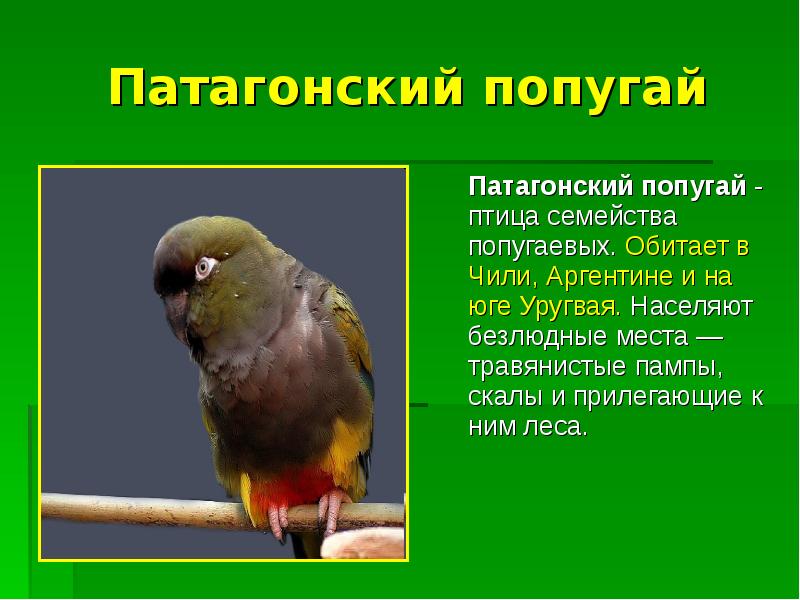 Патагонский попугай

Патагонский попугай - птица семейства попугаевых. Обитает в Чили, Аргентине и на юге Уругвая. Населяют безлюдные места — травянистые пампы, скалы и прилегающие к ним леса.